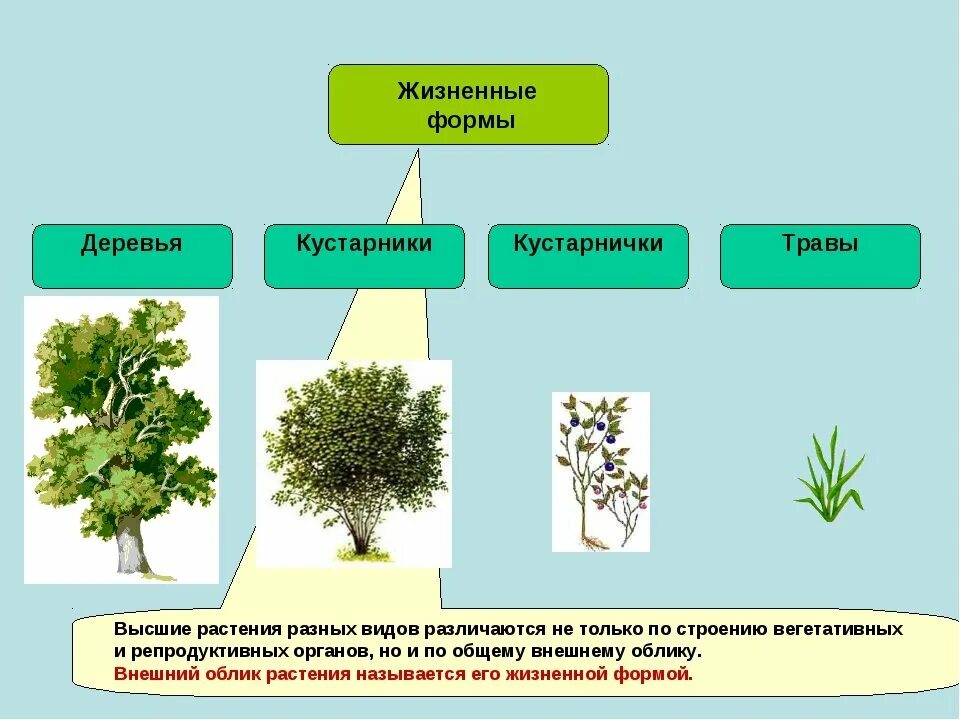 Жизненные формы

Деревья

Кустарники

Кустарнички

Травы

Высшие растения разных видов различаются не только по строению вегетативных и репродуктивных органов, но и по общему внешнему облику.
Внешний облик растения называется его жизненной формой.